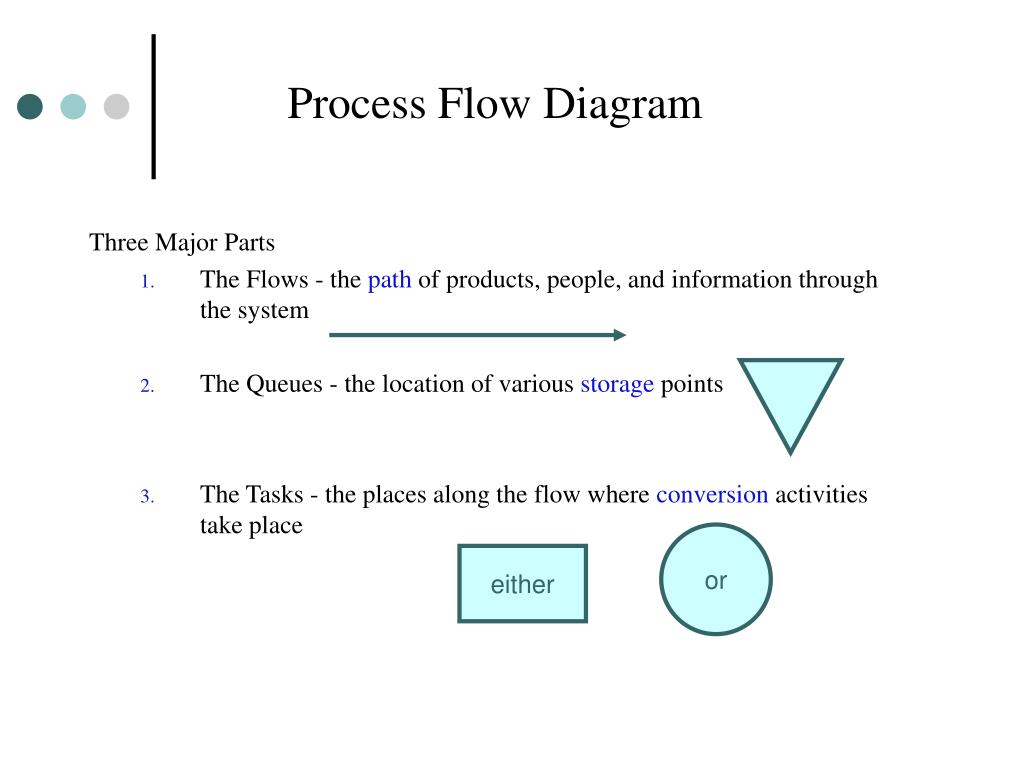 Process Flow Diagram

Three Major Parts

1. The Flows - the path of products, people, and information through the system

2. The Queues - the location of various storage points

3. The Tasks - the places along the flow where conversion activities take place

either

or